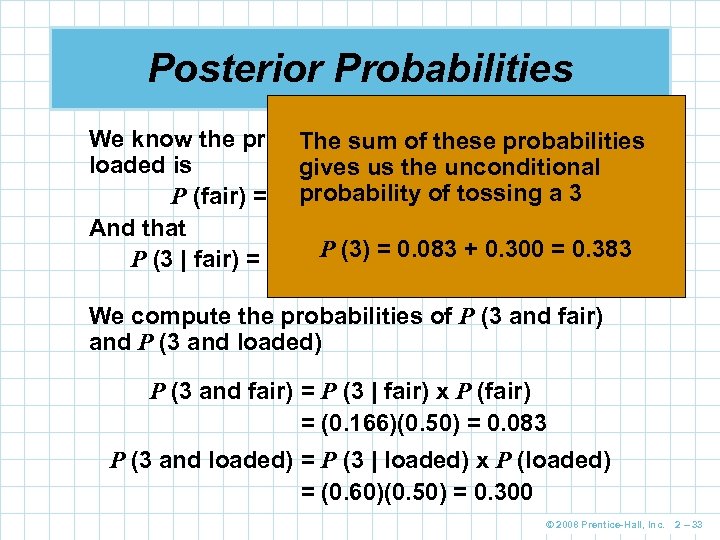 Posterior Probabilities

We know the pr
loaded is

$P$ (fair) =

And that

$P$ (3 | fair) =

The sum of these probabilities gives us the unconditional probability of tossing a 3

$P$ (3) = 0.083 + 0.300 = 0.383

We compute the probabilities of $P$ (3 and fair) and $P$ (3 and loaded)

$P$ (3 and fair) = $P$ (3 | fair) x $P$ (fair)
= (0.166)(0.50) = 0.083

$P$ (3 and loaded) = $P$ (3 | loaded) x $P$ (loaded)
= (0.60)(0.50) = 0.300

© 2008 Prentice-Hall, Inc. 2 – 33